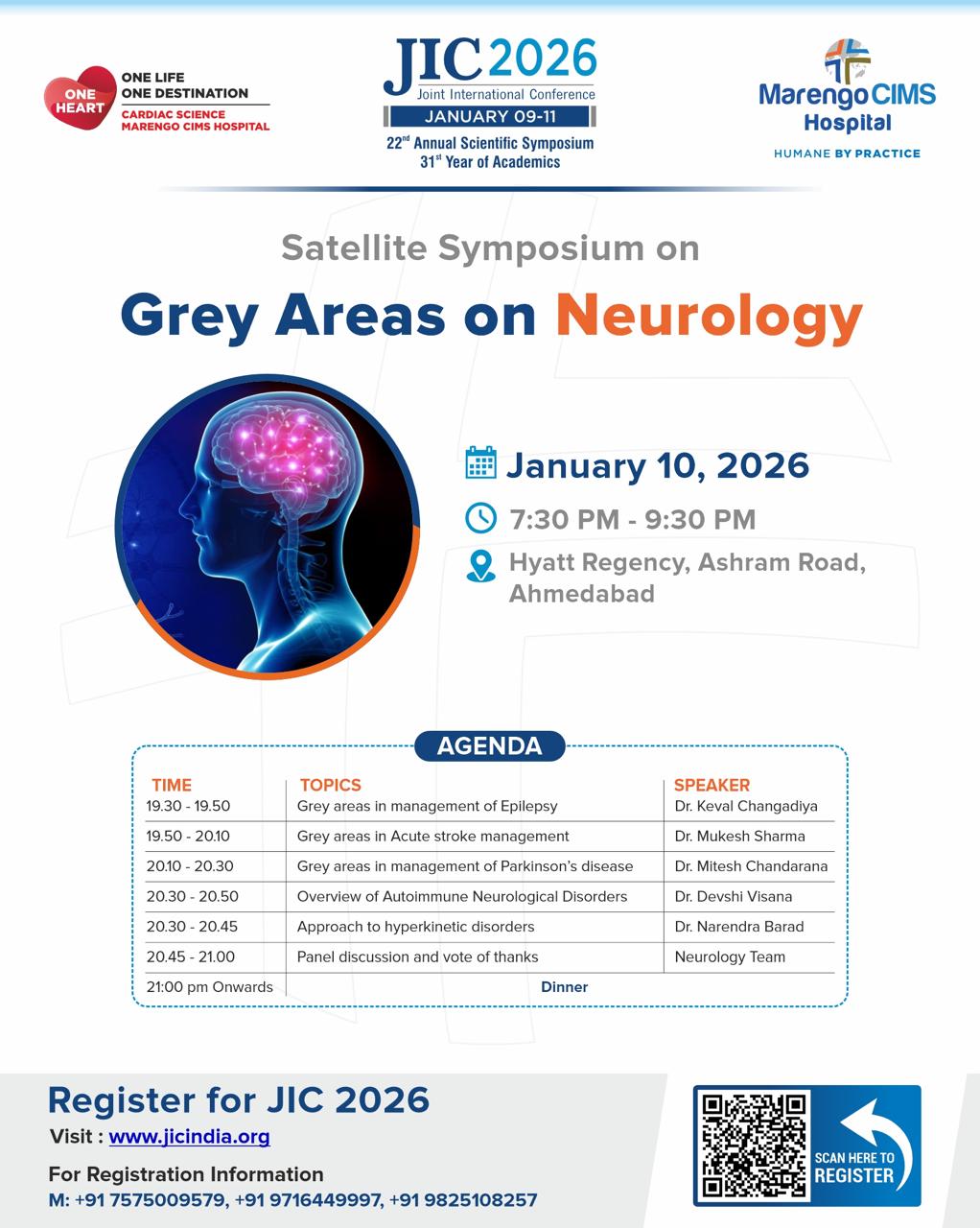 ONE HEART
ONE LIFE
ONE DESTINATION
CARDIAC SCIENCE
MARENGO CIMS HOSPITAL

JIC 2026
Joint International Conference
JANUARY 09-11
22$^{nd}$ Annual Scientific Symposium
31$^{st}$ Year of Academics

Marengo CIMS Hospital
HUMANE BY PRACTICE

Satellite Symposium on
Grey Areas on Neurology

January 10, 2026
7:30 PM - 9:30 PM
Hyatt Regency, Ashram Road, Ahmedabad

AGENDA

| TIME | TOPICS | SPEAKER |
|---|---|---|
| 19.30 - 19.50 | Grey areas in management of Epilepsy | Dr. Keval Changadiya |
| 19.50 - 20.10 | Grey areas in Acute stroke management | Dr. Mukesh Sharma |
| 20.10 - 20.30 | Grey areas in management of Parkinson's disease | Dr. Mitesh Chandarana |
| 20.30 - 20.50 | Overview of Autoimmune Neurological Disorders | Dr. Devshi Visana |
| 20.30 - 20.45 | Approach to hyperkinetic disorders | Dr. Narendra Barad |
| 20.45 - 21.00 | Panel discussion and vote of thanks | Neurology Team |
| 21:00 pm Onwards | Dinner | |

Register for JIC 2026
Visit : www.jicindia.org
For Registration Information
M: +91 7575009579, +91 9716449997, +91 9825108257

SCAN HERE TO REGISTER